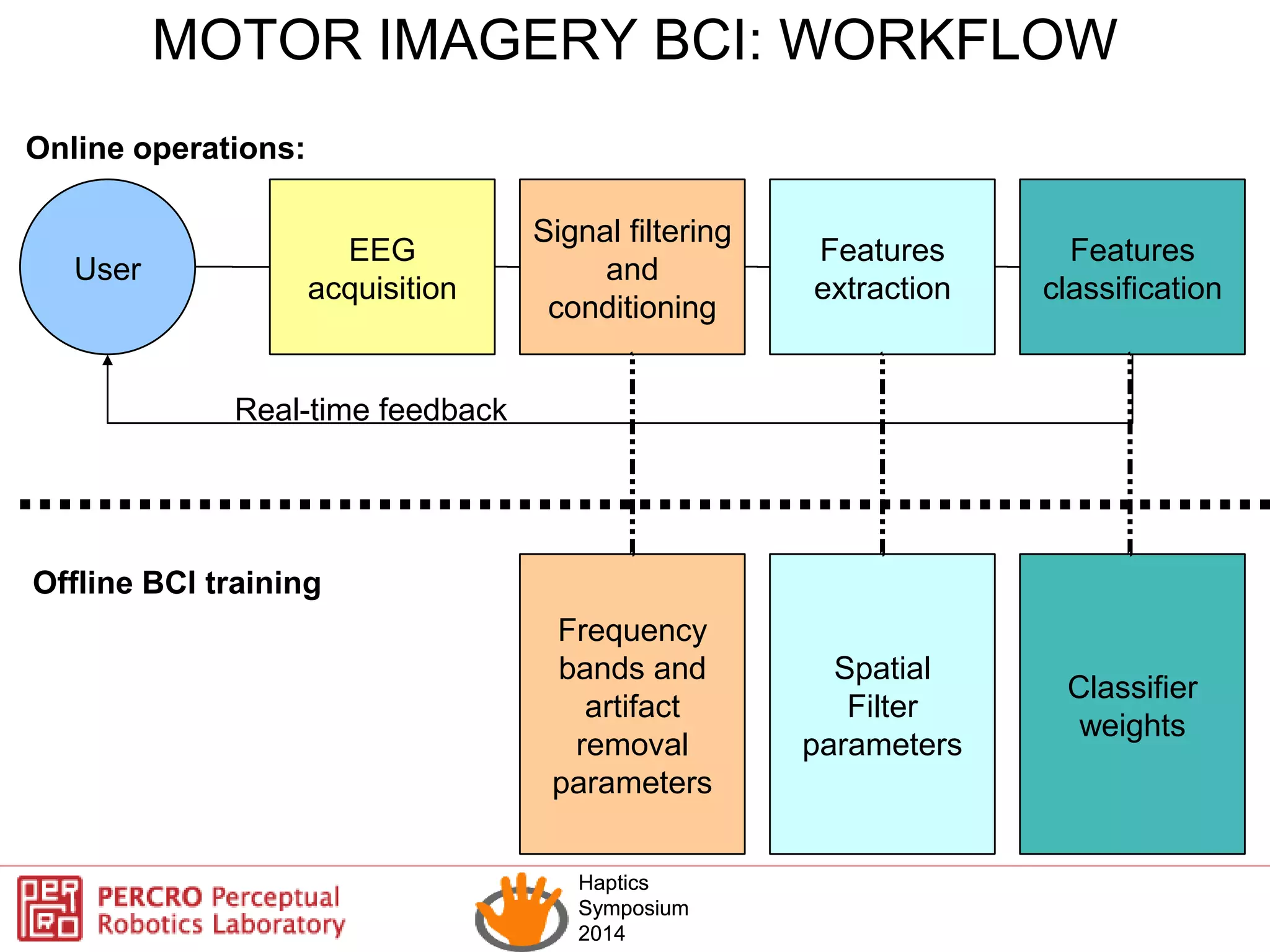 MOTOR IMAGERY BCI: WORKFLOW

Online operations:

User

EEG acquisition

Signal filtering and conditioning

Features extraction

Features classification

Real-time feedback

Offline BCI training

Frequency bands and artifact removal parameters

Spatial Filter parameters

Classifier weights

PERCRO Perceptual Robotics Laboratory

Haptics Symposium 2014